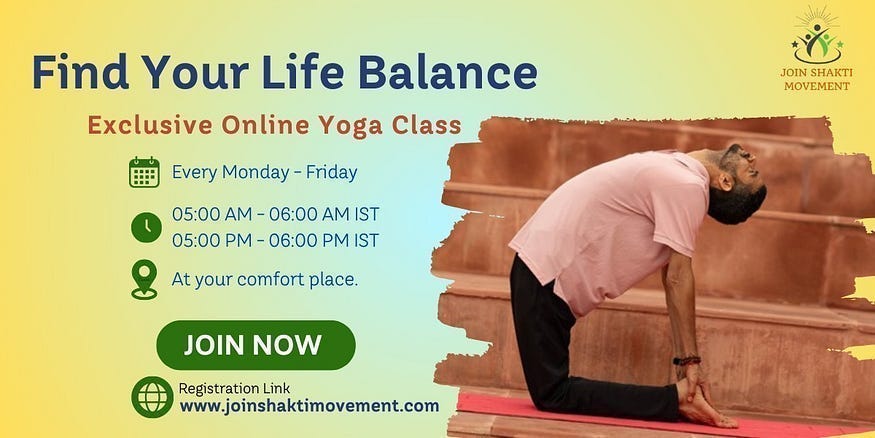 JOIN SHAKTI MOVEMENT

Find Your Life Balance

Exclusive Online Yoga Class

Every Monday - Friday

05:00 AM - 06:00 AM IST
05:00 PM - 06:00 PM IST

At your comfort place.

JOIN NOW

Registration Link
www.joinshaktimovement.com